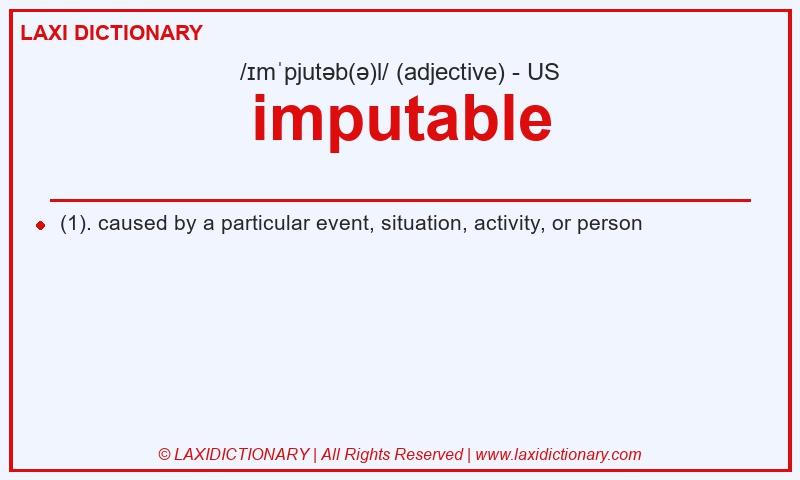 LAXI DICTIONARY

/ɪmˈpjutəb(ə)l/ (adjective) - US

imputable

(1). caused by a particular event, situation, activity, or person

© LAXIDICTIONARY | All Rights Reserved | www.laxidictionary.com